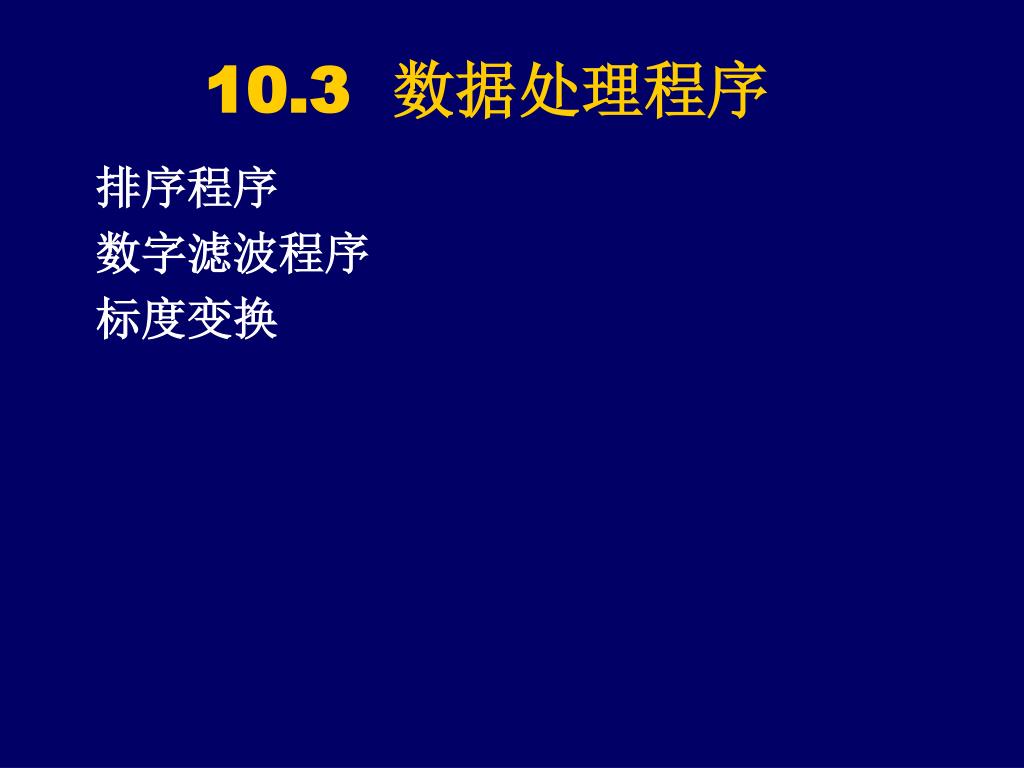 10.3 数据处理程序

排序程序

数字滤波程序

标度变换